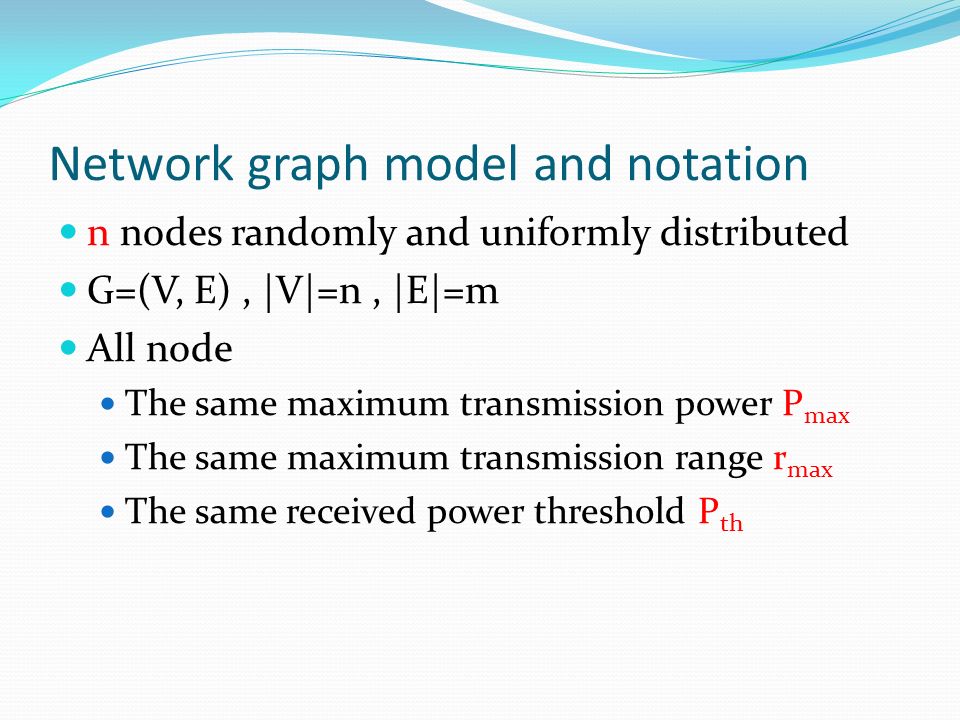 Network graph model and notation

- n nodes randomly and uniformly distributed
- G=(V, E) , |V|=n , |E|=m
- All node
  - The same maximum transmission power $P_{max}$
  - The same maximum transmission range $r_{max}$
  - The same received power threshold $P_{th}$